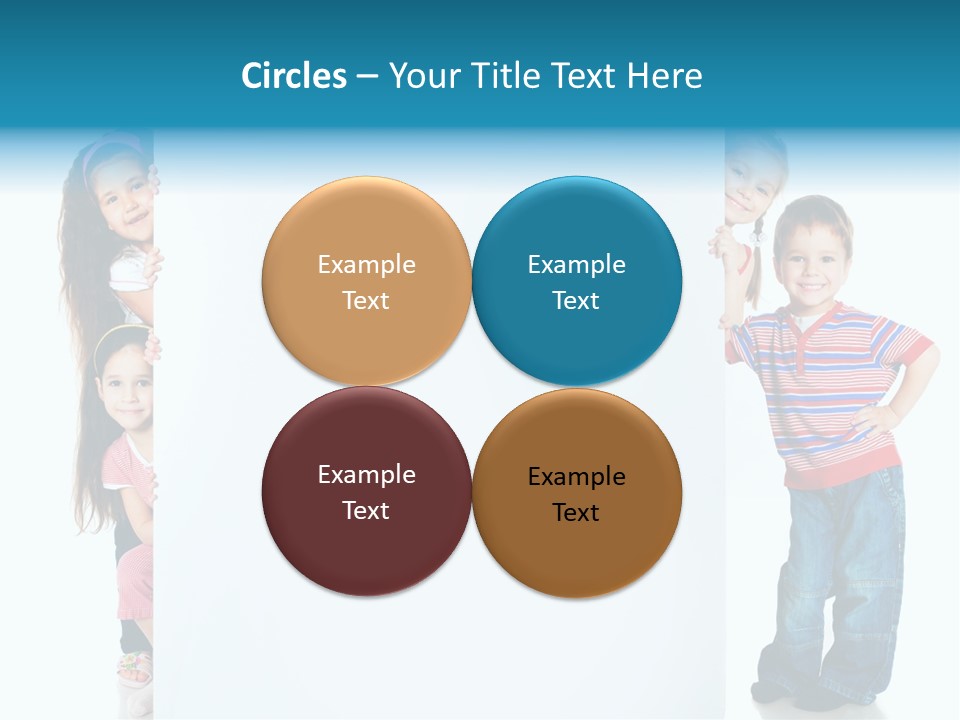 Circles – Your Title Text Here

Example Text

Example Text

Example Text

Example Text